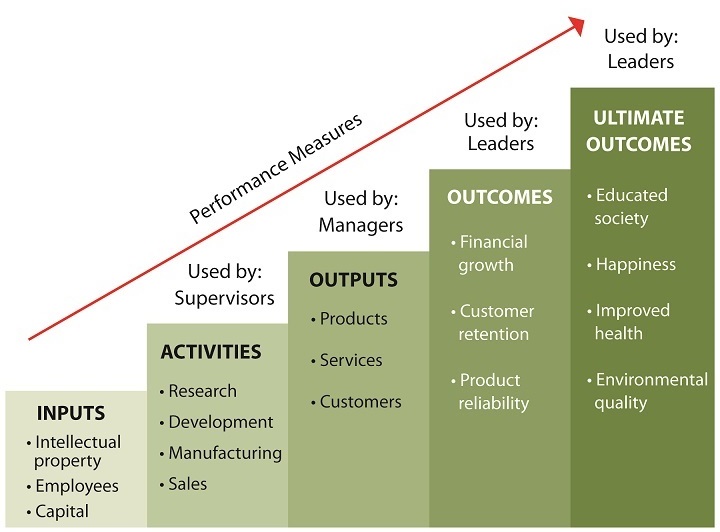 Performance Measures

INPUTS
• Intellectual property
• Employees
• Capital

Used by: Supervisors

ACTIVITIES
• Research
• Development
• Manufacturing
• Sales

Used by: Managers

OUTPUTS
• Products
• Services
• Customers

Used by: Leaders

OUTCOMES
• Financial growth
• Customer retention
• Product reliability

Used by: Leaders

ULTIMATE OUTCOMES
• Educated society
• Happiness
• Improved health
• Environmental quality